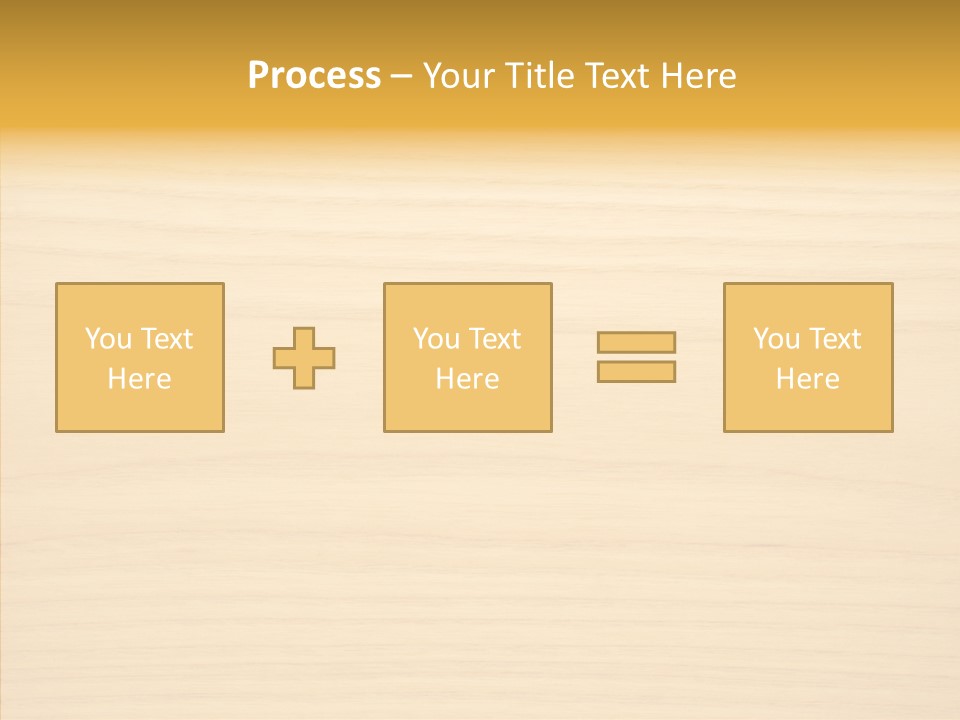 Process – Your Title Text Here

You Text Here

You Text Here

You Text Here